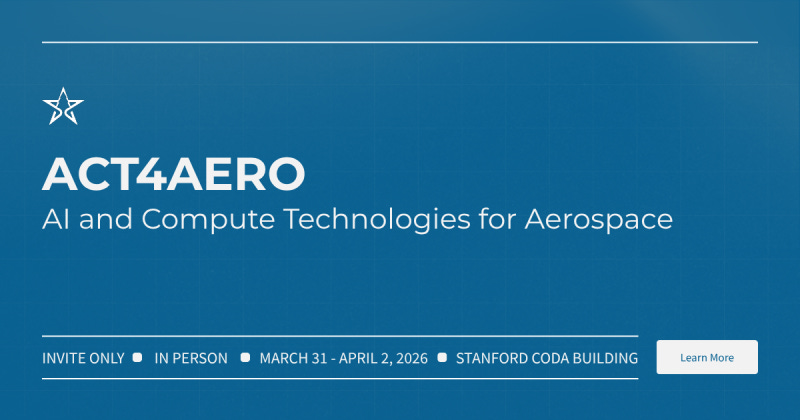 ACT4AERO
AI and Compute Technologies for Aerospace

INVITE ONLY ▪ IN PERSON ▪ MARCH 31 - APRIL 2, 2026 ▪ STANFORD CODA BUILDING

Learn More